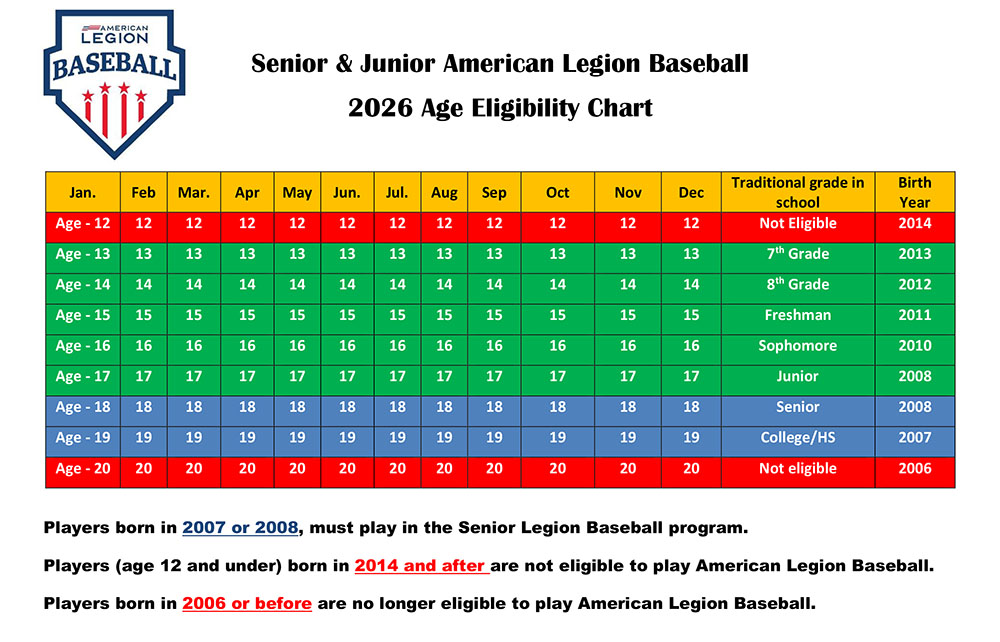 AMERICAN LEGION BASEBALL

Senior & Junior American Legion Baseball

2026 Age Eligibility Chart

| Jan. | Feb | Mar. | Apr | May | Jun. | Jul. | Aug | Sep | Oct | Nov | Dec | Traditional grade in school | Birth Year |
|---|---|---|---|---|---|---|---|---|---|---|---|---|---|
| Age - 12 | 12 | 12 | 12 | 12 | 12 | 12 | 12 | 12 | 12 | 12 | 12 | Not Eligible | 2014 |
| Age - 13 | 13 | 13 | 13 | 13 | 13 | 13 | 13 | 13 | 13 | 13 | 13 | 7$^{th}$ Grade | 2013 |
| Age - 14 | 14 | 14 | 14 | 14 | 14 | 14 | 14 | 14 | 14 | 14 | 14 | 8$^{th}$ Grade | 2012 |
| Age - 15 | 15 | 15 | 15 | 15 | 15 | 15 | 15 | 15 | 15 | 15 | 15 | Freshman | 2011 |
| Age - 16 | 16 | 16 | 16 | 16 | 16 | 16 | 16 | 16 | 16 | 16 | 16 | Sophomore | 2010 |
| Age - 17 | 17 | 17 | 17 | 17 | 17 | 17 | 17 | 17 | 17 | 17 | 17 | Junior | 2008 |
| Age - 18 | 18 | 18 | 18 | 18 | 18 | 18 | 18 | 18 | 18 | 18 | 18 | Senior | 2008 |
| Age - 19 | 19 | 19 | 19 | 19 | 19 | 19 | 19 | 19 | 19 | 19 | 19 | College/HS | 2007 |
| Age - 20 | 20 | 20 | 20 | 20 | 20 | 20 | 20 | 20 | 20 | 20 | 20 | Not eligible | 2006 |

Players born in 2007 or 2008, must play in the Senior Legion Baseball program.

Players (age 12 and under) born in 2014 and after are not eligible to play American Legion Baseball.

Players born in 2006 or before are no longer eligible to play American Legion Baseball.